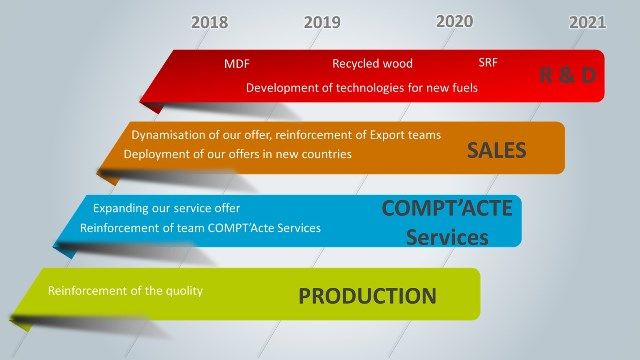 2018 2019 2020 2021

MDF Recycled wood SRF
Development of technologies for new fuels
R & D

Dynamisation of our offer, reinforcement of Export teams
Deployment of our offers in new countries
SALES

Expanding our service offer
Reinforcement of team COMPT'Acte Services
COMPT'ACTE Services

Reinforcement of the quolity
PRODUCTION